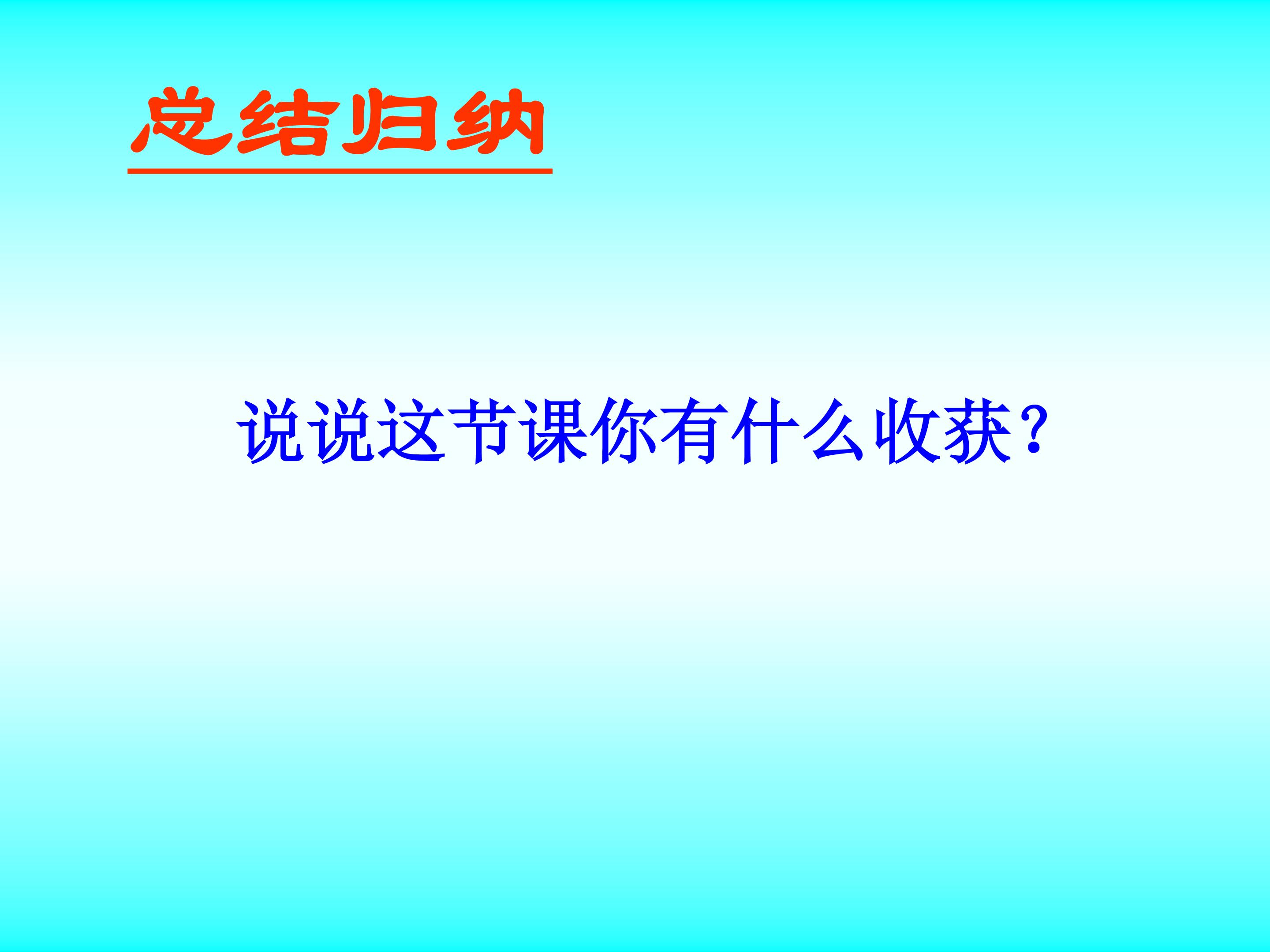 总结归纳

说说这节课你有什么收获？